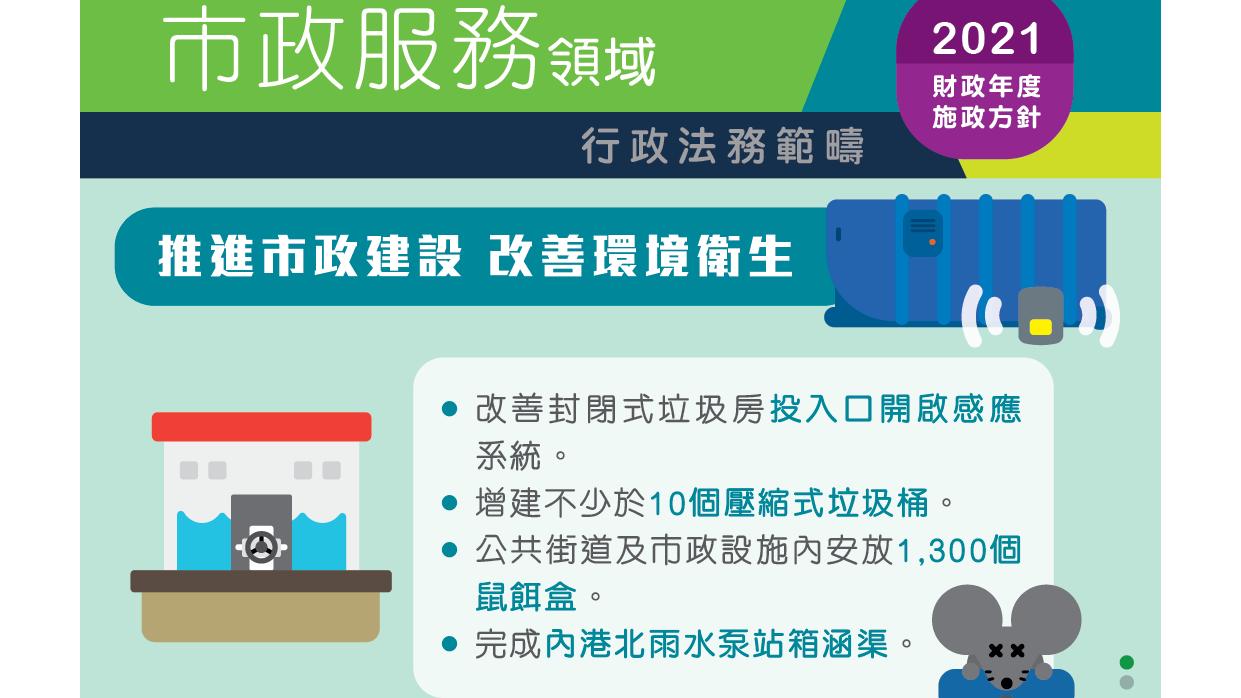 市政服務領域

2021
財政年度
施政方針

行政法務範疇

推進市政建設 改善環境衛生

● 改善封閉式垃圾房投入口開啟感應系統。
● 增建不少於10個壓縮式垃圾桶。
● 公共街道及市政設施內安放1,300個鼠餌盒。
● 完成內港北雨水泵站箱涵渠。